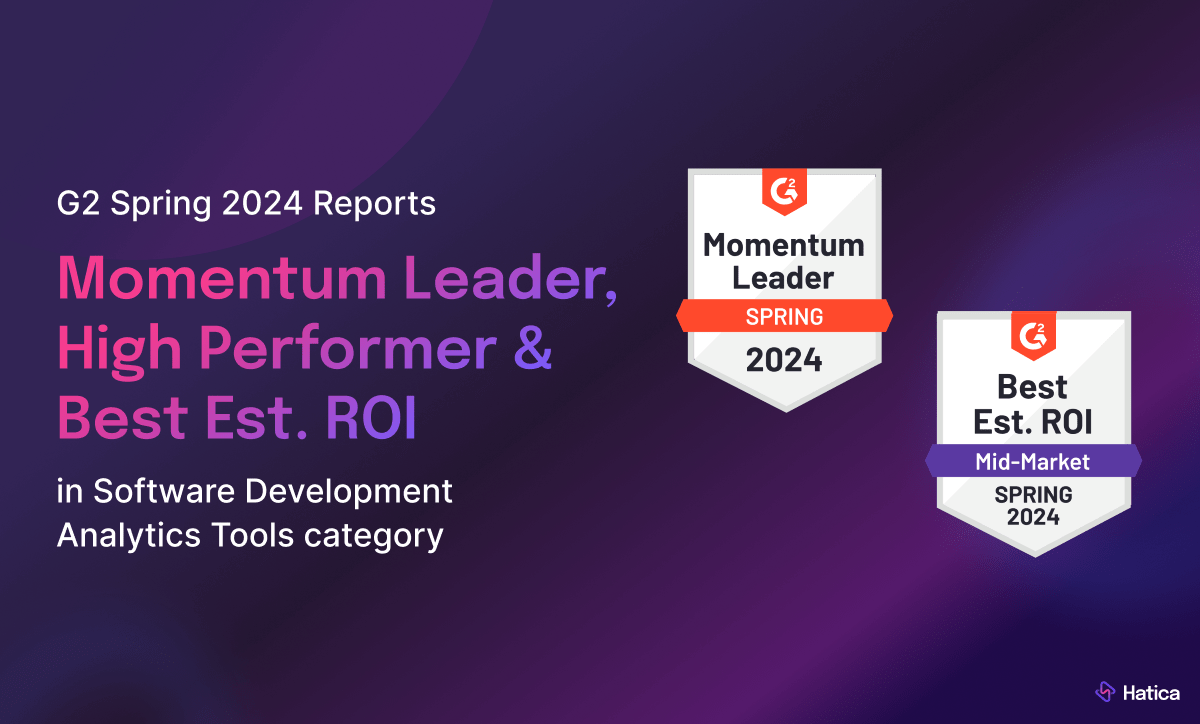 G2 Spring 2024 Reports

Momentum Leader, High Performer & Best Est. ROI

in Software Development Analytics Tools category

G2

Momentum Leader

SPRING

2024

G2

Best Est. ROI

Mid-Market

SPRING 2024

Hatica